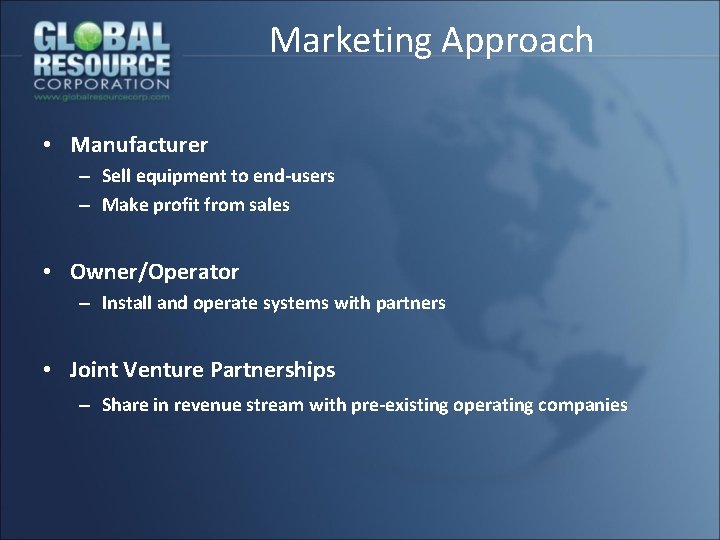 GLOBAL RESOURCE CORPORATION
www.globalresourcecorp.com

Marketing Approach

• Manufacturer
– Sell equipment to end-users
– Make profit from sales

• Owner/Operator
– Install and operate systems with partners

• Joint Venture Partnerships
– Share in revenue stream with pre-existing operating companies